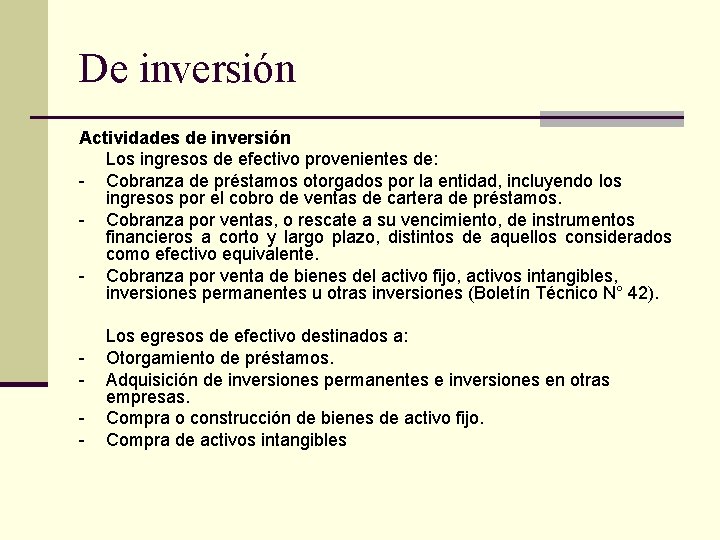 De inversión

Actividades de inversión

Los ingresos de efectivo provenientes de:

- Cobranza de préstamos otorgados por la entidad, incluyendo los ingresos por el cobro de ventas de cartera de préstamos.
- Cobranza por ventas, o rescate a su vencimiento, de instrumentos financieros a corto y largo plazo, distintos de aquellos considerados como efectivo equivalente.
- Cobranza por venta de bienes del activo fijo, activos intangibles, inversiones permanentes u otras inversiones (Boletín Técnico N° 42).

Los egresos de efectivo destinados a:

- Otorgamiento de préstamos.
- Adquisición de inversiones permanentes e inversiones en otras empresas.
- Compra o construcción de bienes de activo fijo.
- Compra de activos intangibles